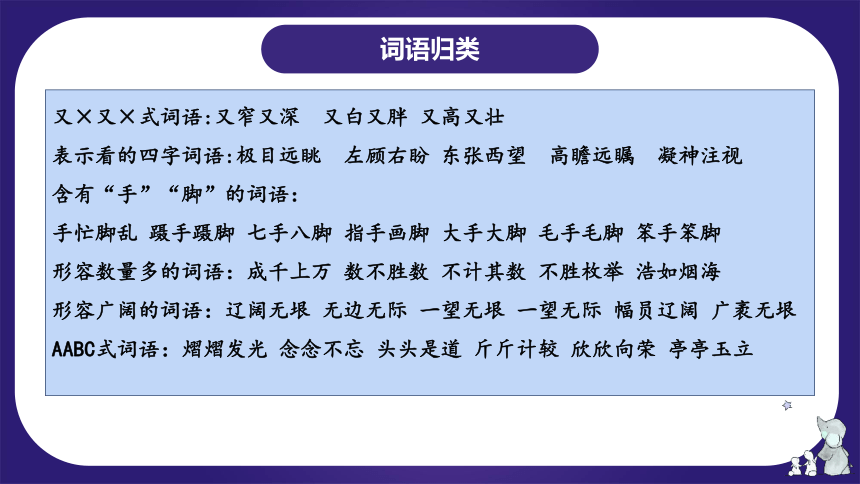 词语归类

又×又×式词语:又窄又深　又白又胖 又高又壮
表示看的四字词语:极目远眺　左顾右盼 东张西望　高瞻远瞩　凝神注视
含有“手”“脚”的词语:
手忙脚乱 蹑手蹑脚 七手八脚 指手画脚 大手大脚 毛手毛脚 笨手笨脚
形容数量多的词语:成千上万 数不胜数 不计其数 不胜枚举 浩如烟海
形容广阔的词语:辽阔无垠 无边无际 一望无垠 一望无际 幅员辽阔 广袤无垠
AABC式词语:熠熠发光 念念不忘 头头是道 斤斤计较 欣欣向荣 亭亭玉立